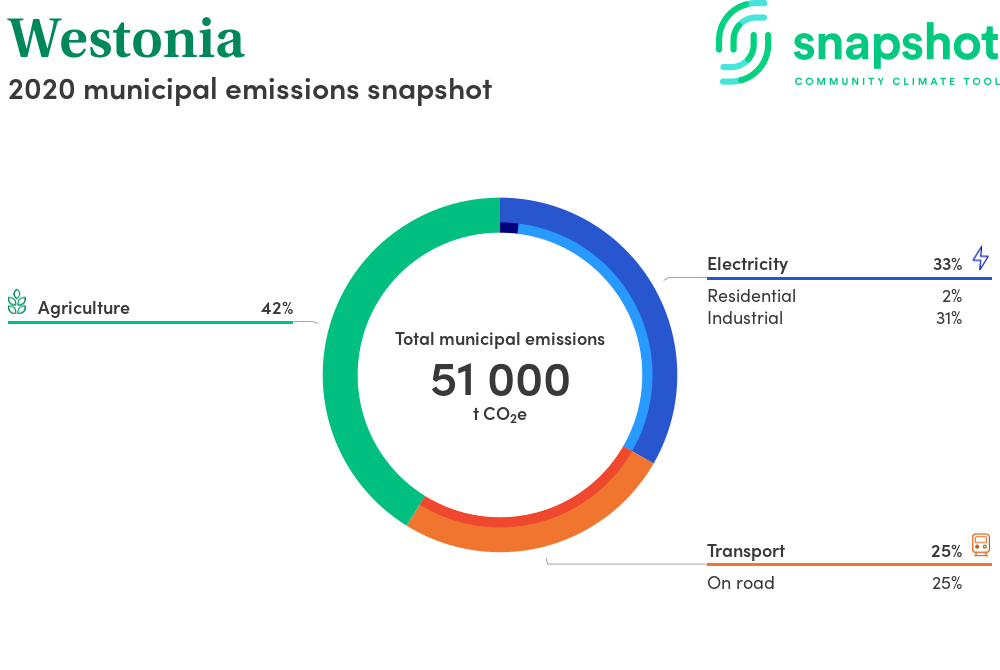 Westonia
2020 municipal emissions snapshot

snapshot
COMMUNITY CLIMATE TOOL

Agriculture 42%

Total municipal emissions
51 000
t $CO_2e$

Electricity 33%
Residential 2%
Industrial 31%

Transport 25%
On road 25%